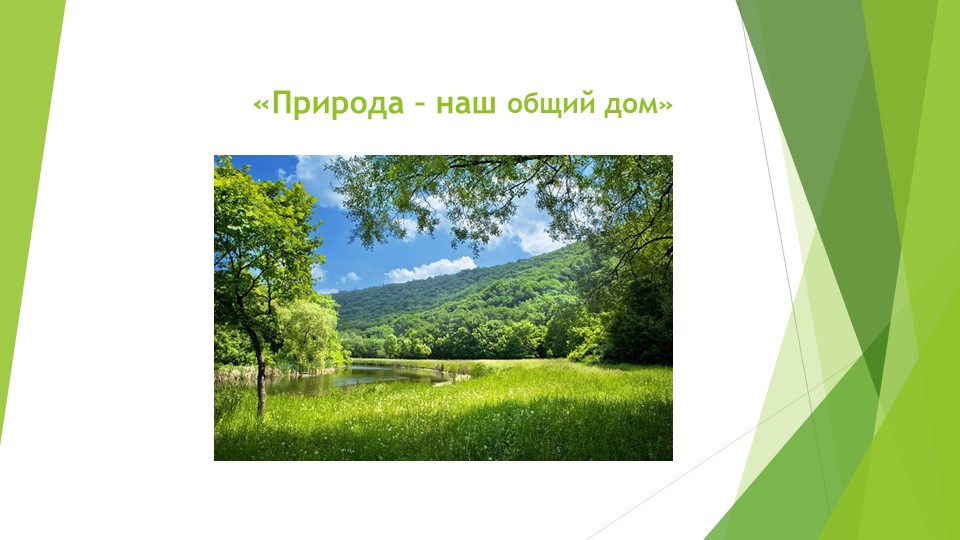 «Природа – наш общий дом»